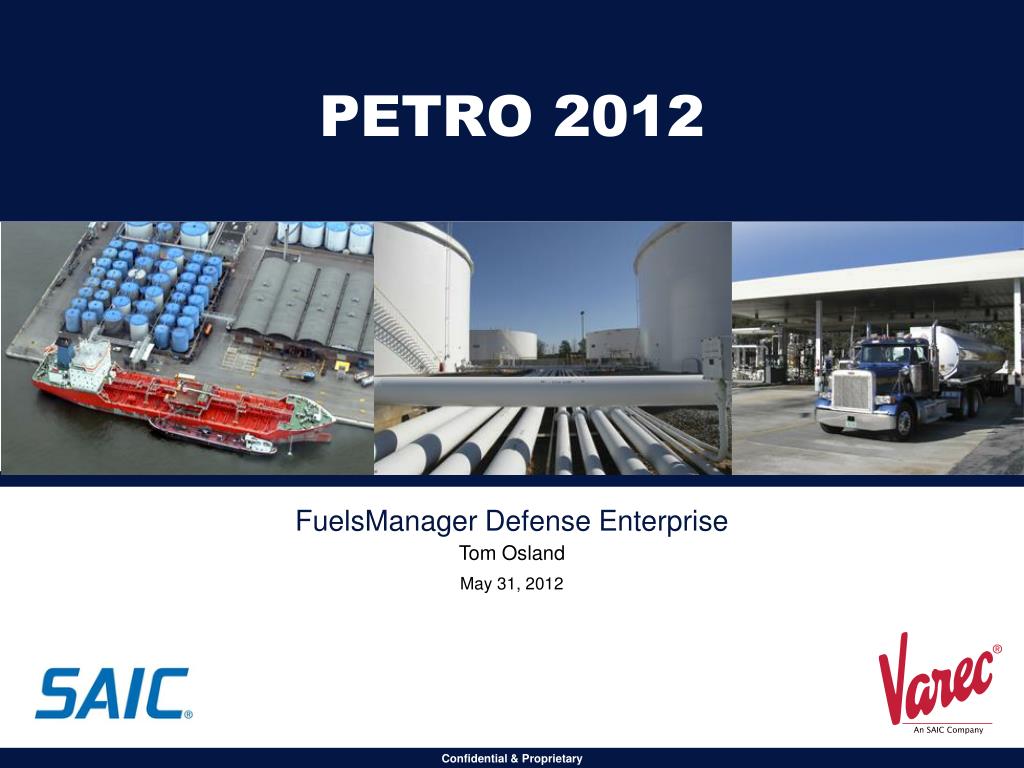 PETRO 2012

FuelsManager Defense Enterprise
Tom Osland
May 31, 2012

SAIC®

Varec®
An SAIC Company

Confidential & Proprietary